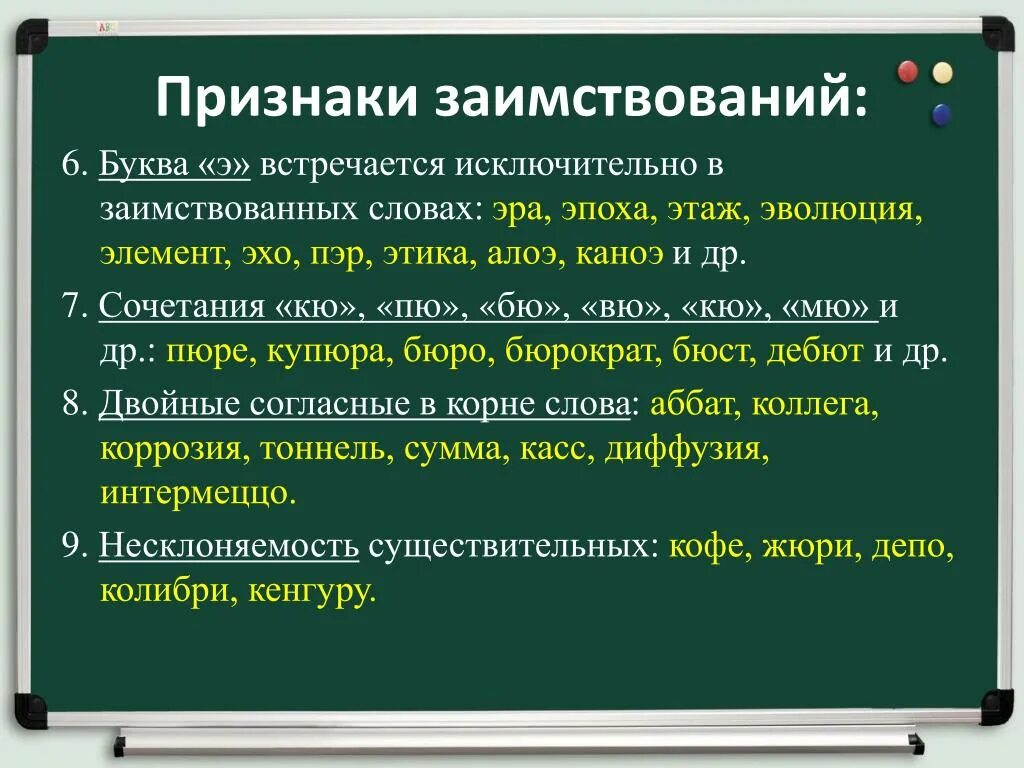 Признаки заимствований:

6. Буква «э» встречается исключительно в заимствованных словах: эра, эпоха, этаж, эволюция, элемент, эхо, пэр, этика, алоэ, каноэ и др.

7. Сочетания «кю», «пю», «бю», «вю», «кю», «мю» и др.: пюре, купюра, бюро, бюрократ, бюст, дебют и др.

8. Двойные согласные в корне слова: аббат, коллега, коррозия, тоннель, сумма, касс, диффузия, интермеццо.

9. Несклоняемость существительных: кофе, жюри, депо, колибри, кенгуру.